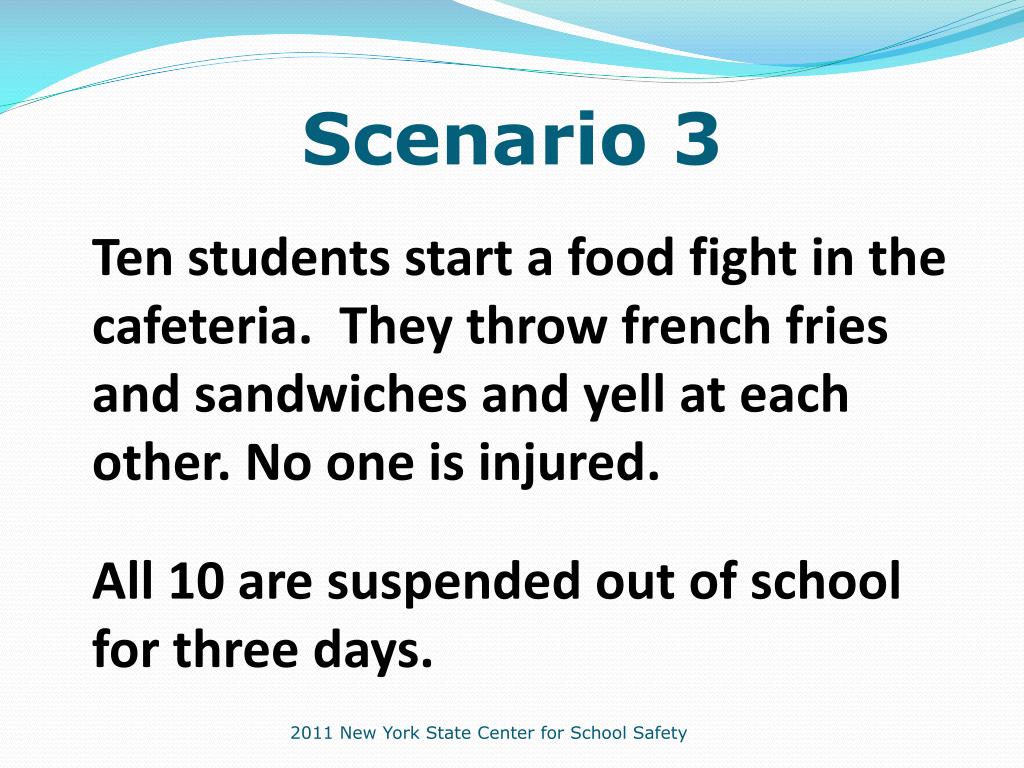 Scenario 3

Ten students start a food fight in the cafeteria.  They throw french fries and sandwiches and yell at each other. No one is injured.

All 10 are suspended out of school for three days.

2011 New York State Center for School Safety